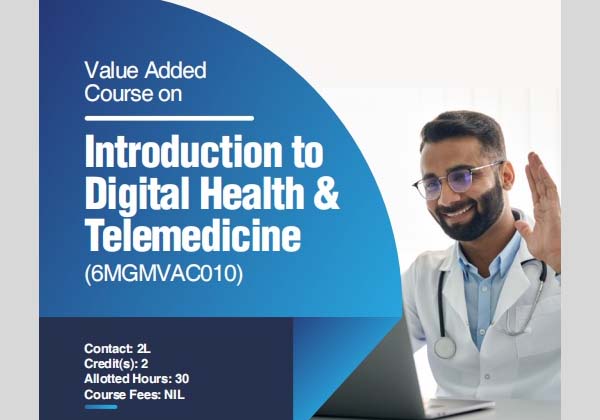 Value Added Course on

Introduction to Digital Health & Telemedicine
(6MGMVAC010)

Contact: 2L
Credit(s): 2
Allotted Hours: 30
Course Fees: NIL